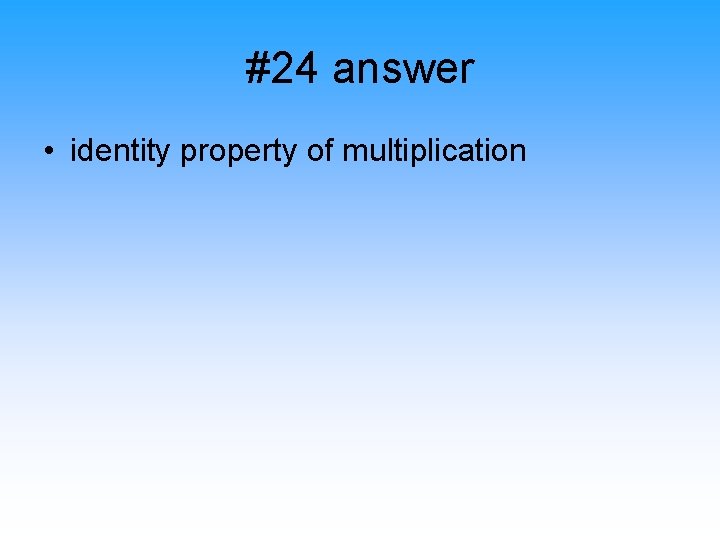 #24 answer

• identity property of multiplication